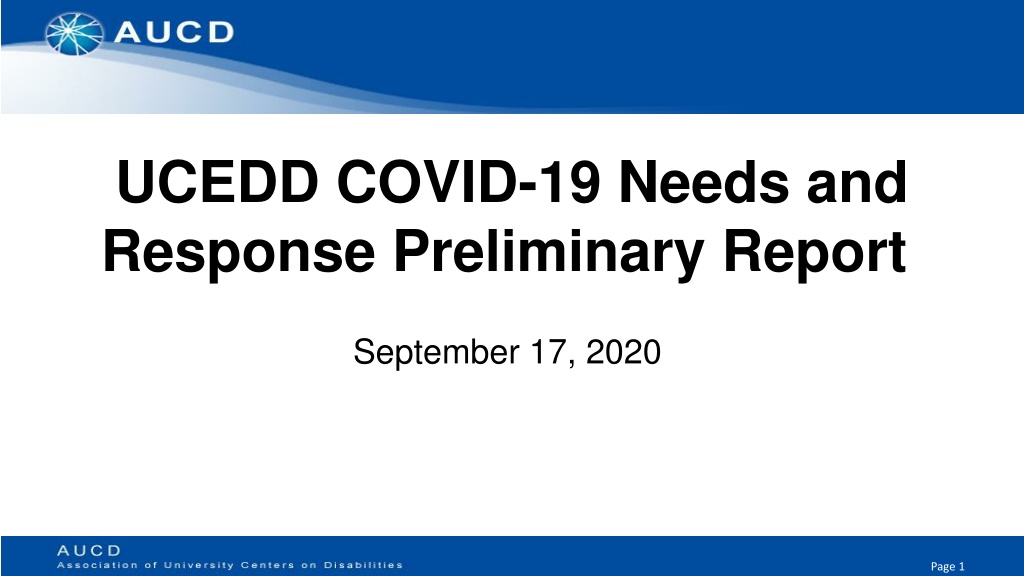 AUCD

UCEDD COVID-19 Needs and Response Preliminary Report

September 17, 2020

AUCD
Association of University Centers on Disabilities

Page 1